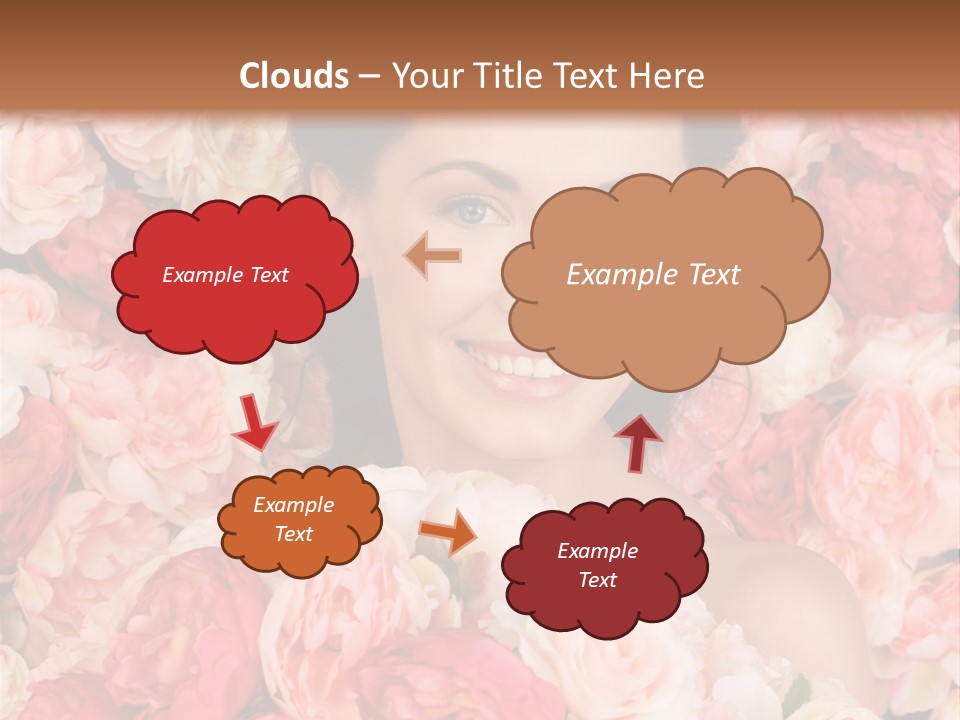 Clouds – Your Title Text Here

Example Text

Example Text

Example Text

Example Text